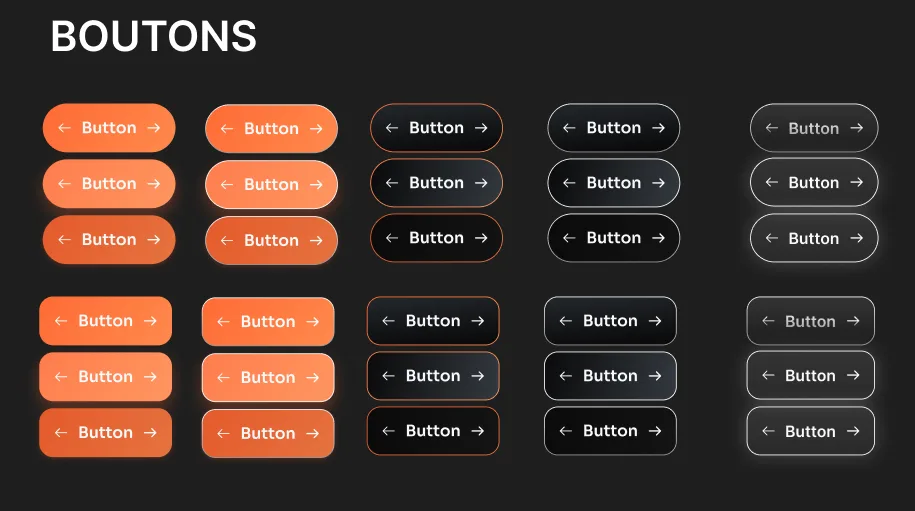 BOUTONS

← Button →
← Button →
← Button →

← Button →
← Button →
← Button →

← Button →
← Button →
← Button →

← Button →
← Button →
← Button →

← Button →
← Button →
← Button →

← Button →
← Button →
← Button →

← Button →
← Button →
← Button →

← Button →
← Button →
← Button →

← Button →
← Button →
← Button →

← Button →
← Button →
← Button →